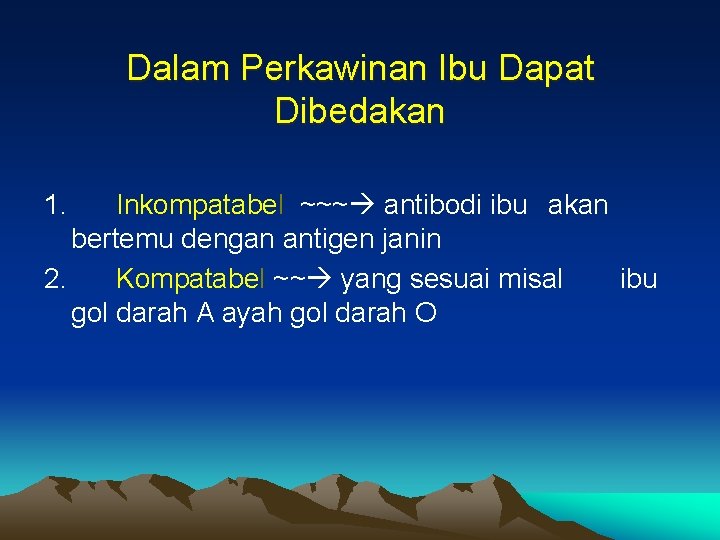 Dalam Perkawinan Ibu Dapat Dibedakan

1. Inkompatabel ~~~→ antibodi ibu akan bertemu dengan antigen janin

2. Kompatabel ~~→ yang sesuai misal ibu gol darah A ayah gol darah O